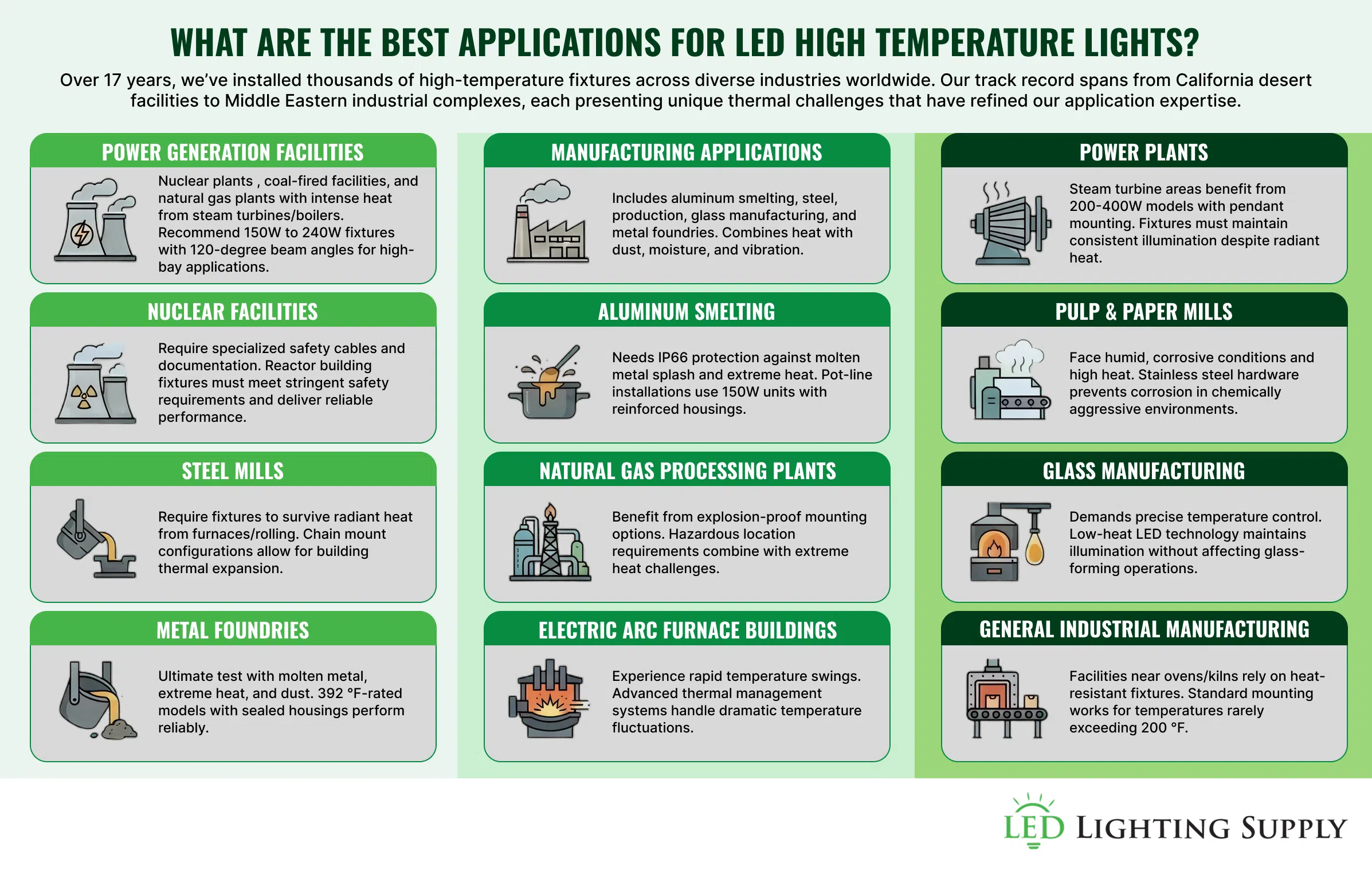 WHAT ARE THE BEST APPLICATIONS FOR LED HIGH TEMPERATURE LIGHTS?

Over 17 years, we've installed thousands of high-temperature fixtures across diverse industries worldwide. Our track record spans from California desert facilities to Middle Eastern industrial complexes, each presenting unique thermal challenges that have refined our application expertise.

POWER GENERATION FACILITIES

Nuclear plants , coal-fired facilities, and natural gas plants with intense heat from steam turbines/boilers. Recommend 150W to 240W fixtures with 120-degree beam angles for high-bay applications.

NUCLEAR FACILITIES

Require specialized safety cables and documentation. Reactor building fixtures must meet stringent safety requirements and deliver reliable performance.

STEEL MILLS

Require fixtures to survive radiant heat from furnaces/rolling. Chain mount configurations allow for building thermal expansion.

METAL FOUNDRIES

Ultimate test with molten metal, extreme heat, and dust. 392 °F-rated models with sealed housings perform reliably.

MANUFACTURING APPLICATIONS

Includes aluminum smelting, steel, production, glass manufacturing, and metal foundries. Combines heat with dust, moisture, and vibration.

ALUMINUM SMELTING

Needs IP66 protection against molten metal splash and extreme heat. Pot-line installations use 150W units with reinforced housings.

NATURAL GAS PROCESSING PLANTS

Benefit from explosion-proof mounting options. Hazardous location requirements combine with extreme heat challenges.

ELECTRIC ARC FURNACE BUILDINGS

Experience rapid temperature swings. Advanced thermal management systems handle dramatic temperature fluctuations.

POWER PLANTS

Steam turbine areas benefit from 200-400W models with pendant mounting. Fixtures must maintain consistent illumination despite radiant heat.

PULP & PAPER MILLS

Face humid, corrosive conditions and high heat. Stainless steel hardware prevents corrosion in chemically aggressive environments.

GLASS MANUFACTURING

Demands precise temperature control. Low-heat LED technology maintains illumination without affecting glass-forming operations.

GENERAL INDUSTRIAL MANUFACTURING

Facilities near ovens/kilns rely on heat-resistant fixtures. Standard mounting works for temperatures rarely exceeding 200 °F.

LED LIGHTING SUPPLY